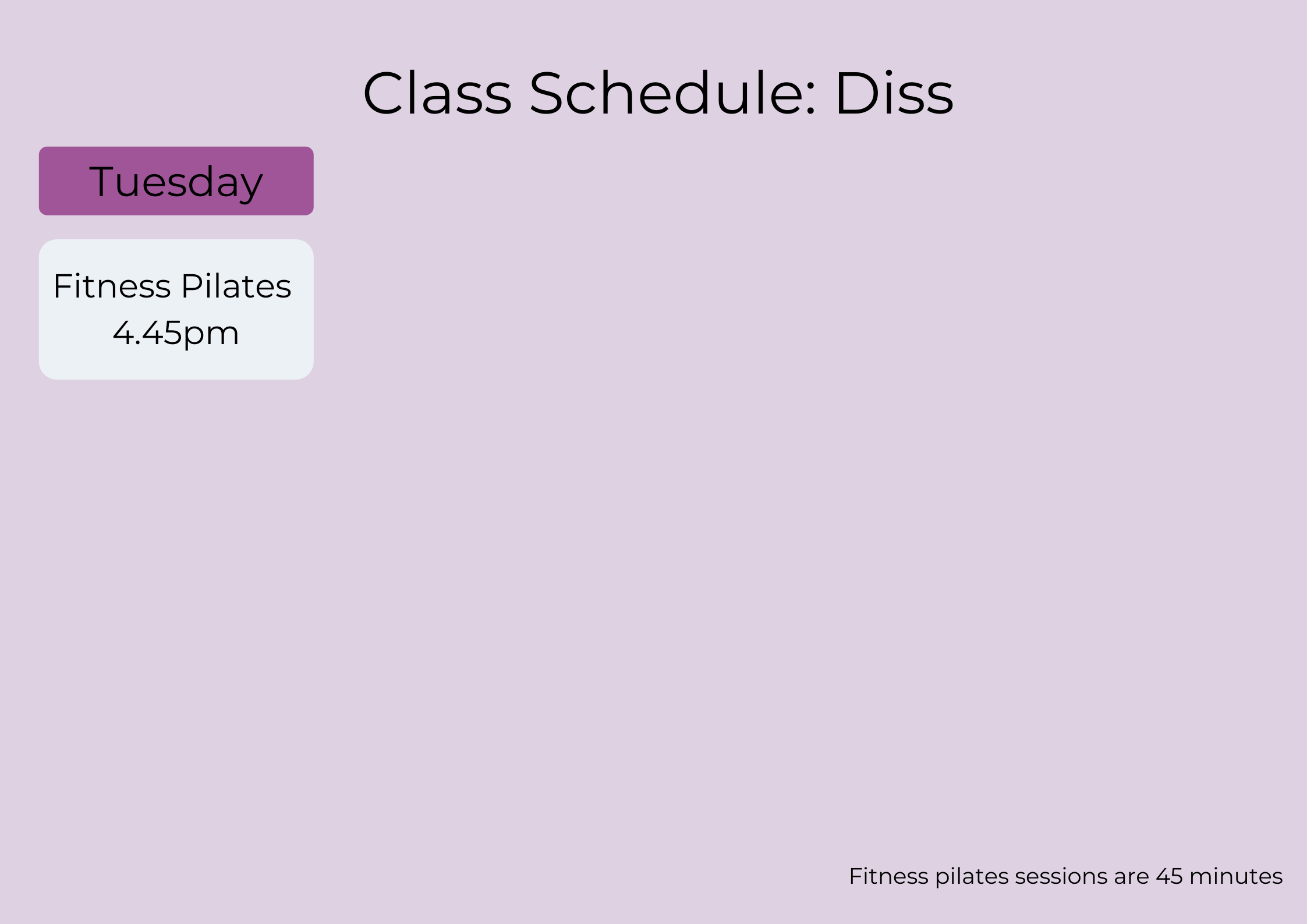 Class Schedule: Diss

Tuesday

Fitness Pilates
4.45pm

Fitness pilates sessions are 45 minutes